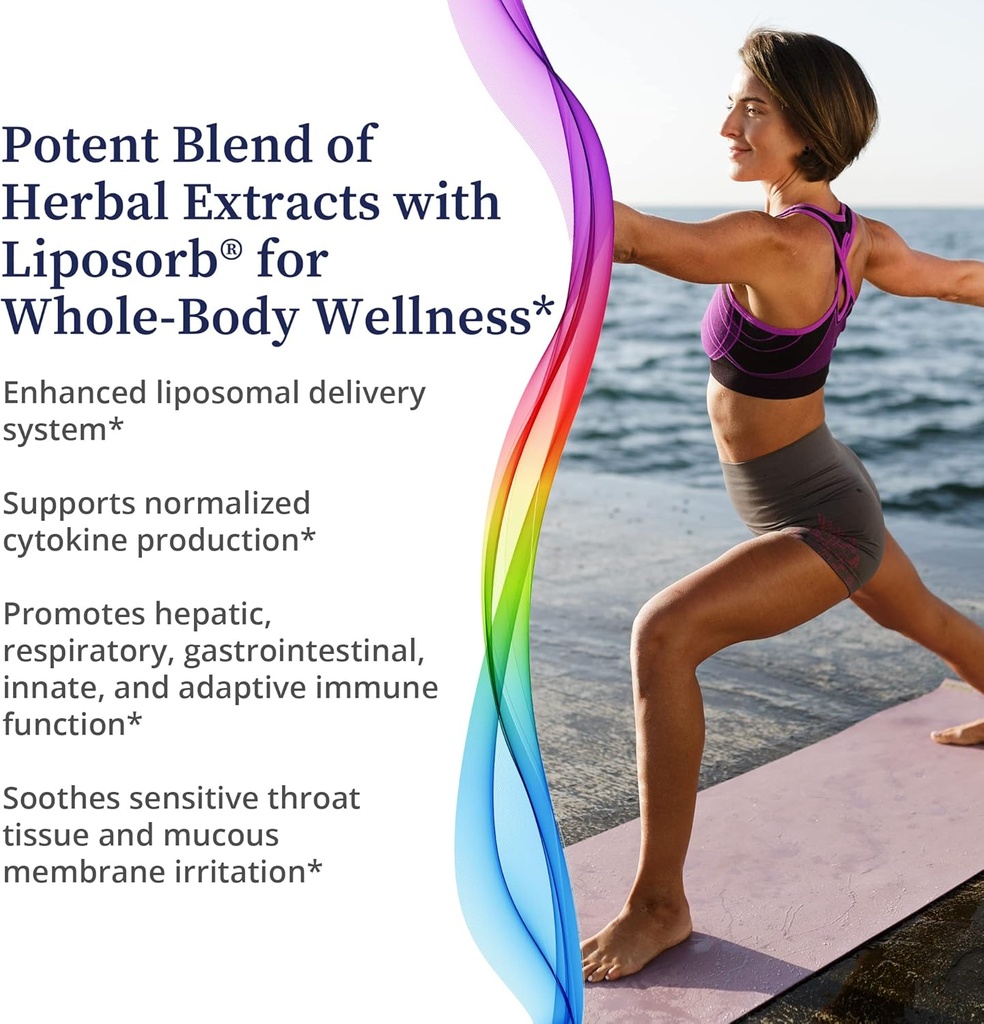 Potent Blend of Herbal Extracts with Liposorb® for Whole-Body Wellness*

Enhanced liposomal delivery system*

Supports normalized cytokine production*

Promotes hepatic, respiratory, gastrointestinal, innate, and adaptive immune function*

Soothes sensitive throat tissue and mucous membrane irritation*